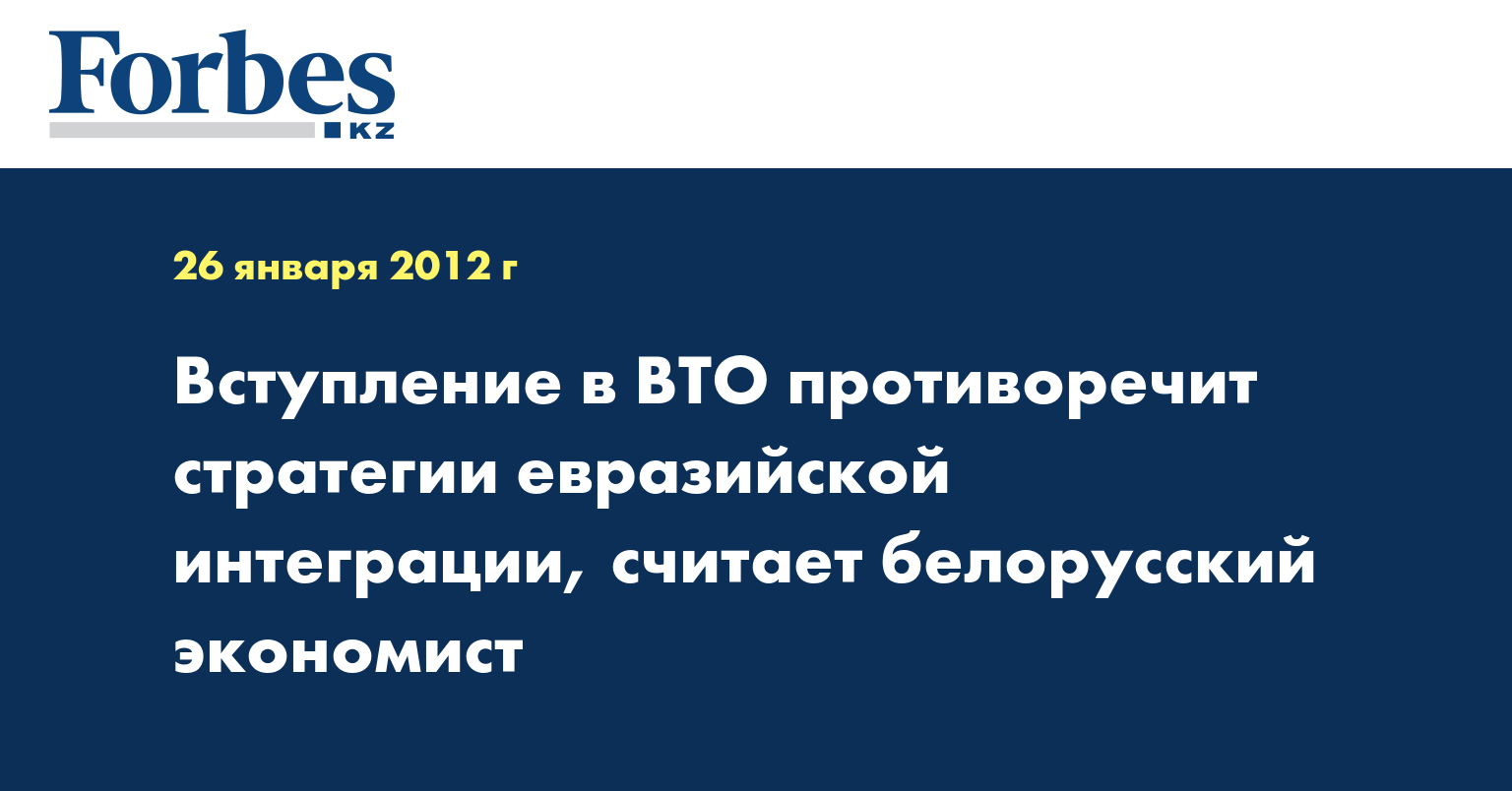 Forbes
KZ

26 января 2012 г

Вступление в ВТО противоречит стратегии евразийской интеграции, считает белорусский экономист